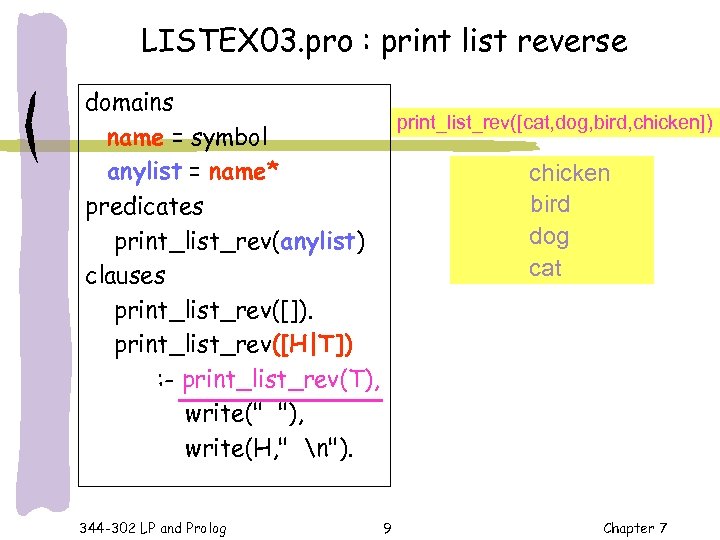 LISTEX03.pro : print list reverse

domains
name = symbol
anylist = name*
predicates
print_list_rev(anylist)
clauses
print_list_rev([]).
print_list_rev([H|T])
:- print_list_rev(T),
write(" "),
write(H," \n").

print_list_rev([cat,dog,bird,chicken])

chicken
bird
dog
cat

344-302 LP and Prolog

9

Chapter 7